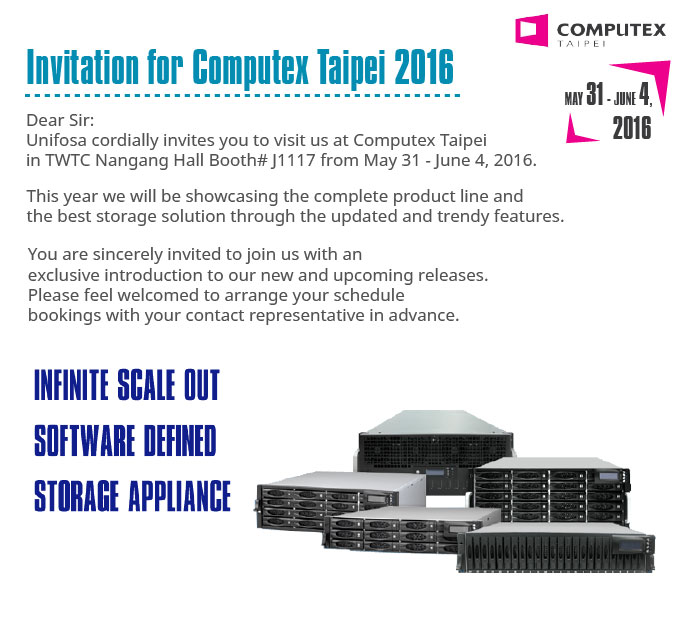 COMPUTEX
TAIPEI

Invitation for Computex Taipei 2016

MAY 31 - JUNE 4, 2016

Dear Sir:
Unifosa cordially invites you to visit us at Computex Taipei in TWTC Nangang Hall Booth# J1117 from May 31 - June 4, 2016.

This year we will be showcasing the complete product line and the best storage solution through the updated and trendy features.

You are sincerely invited to join us with an exclusive introduction to our new and upcoming releases. Please feel welcomed to arrange your schedule bookings with your contact representative in advance.

INFINITE SCALE OUT
SOFTWARE DEFINED
STORAGE APPLIANCE